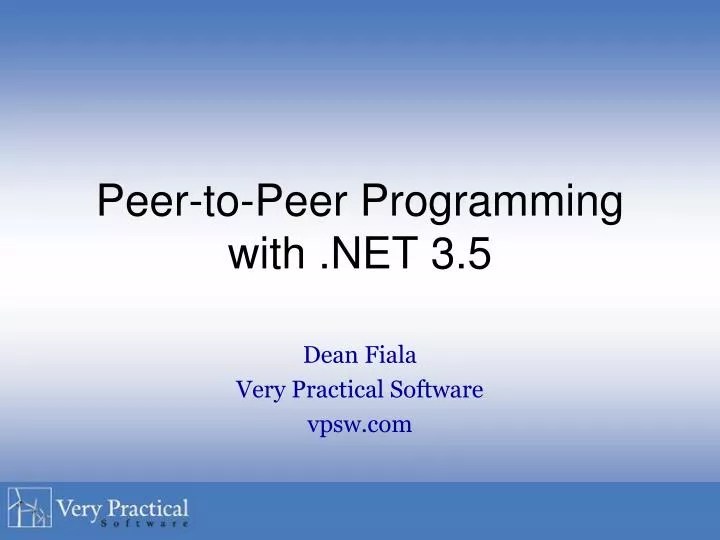 Peer-to-Peer Programming with .NET 3.5

Dean Fiala
Very Practical Software
vpsw.com

Very Practical
Software